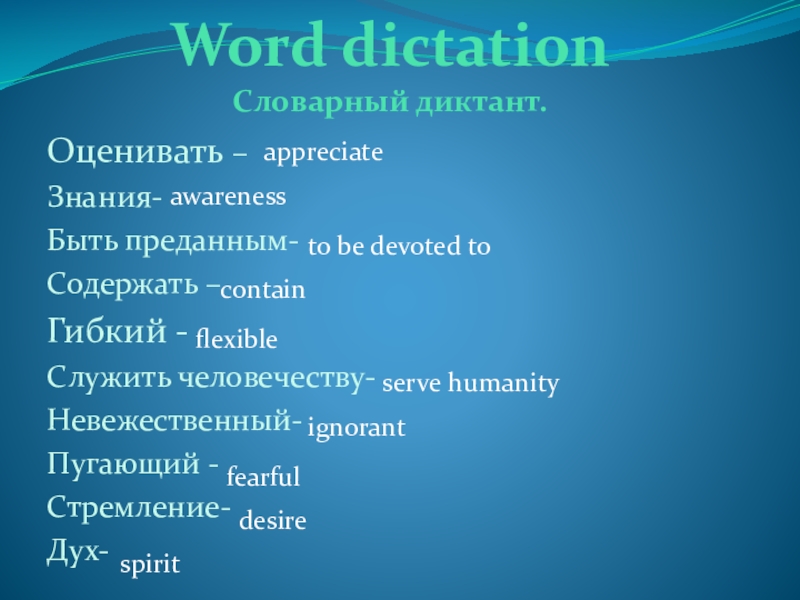 Word dictation
Словарный диктант.

Оценивать – appreciate
Знания- awareness
Быть преданным- to be devoted to
Содержать –contain
Гибкий - flexible
Служить человечеству- serve humanity
Невежественный- ignorant
Пугающий - fearful
Стремление- desire
Дух- spirit